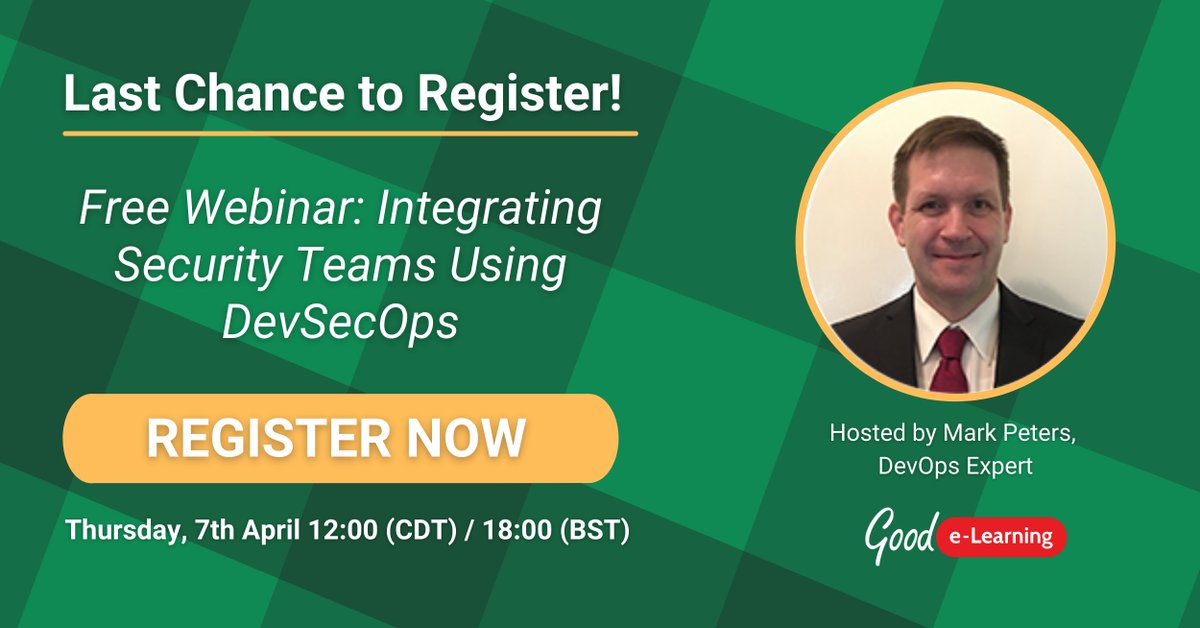 Last Chance to Register!

Free Webinar: Integrating Security Teams Using DevSecOps

REGISTER NOW

Thursday, 7th April 12:00 (CDT) / 18:00 (BST)

Hosted by Mark Peters, DevOps Expert

Good e-Learning